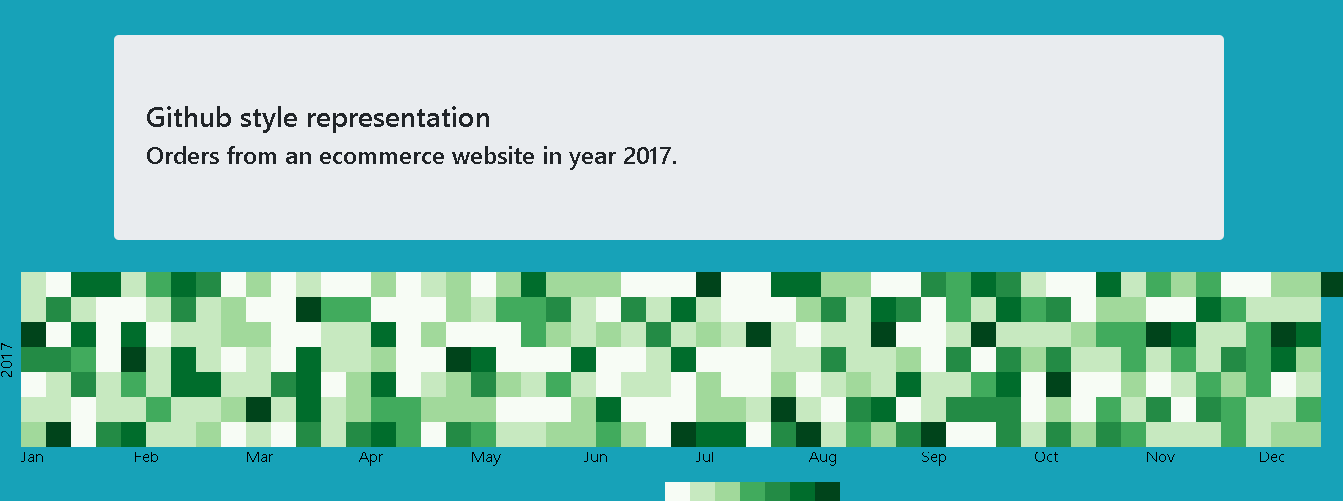 Github style representation
Orders from an ecommerce website in year 2017.

2017

Jan Feb Mar Apr May Jun Jul Aug Sep Oct Nov Dec